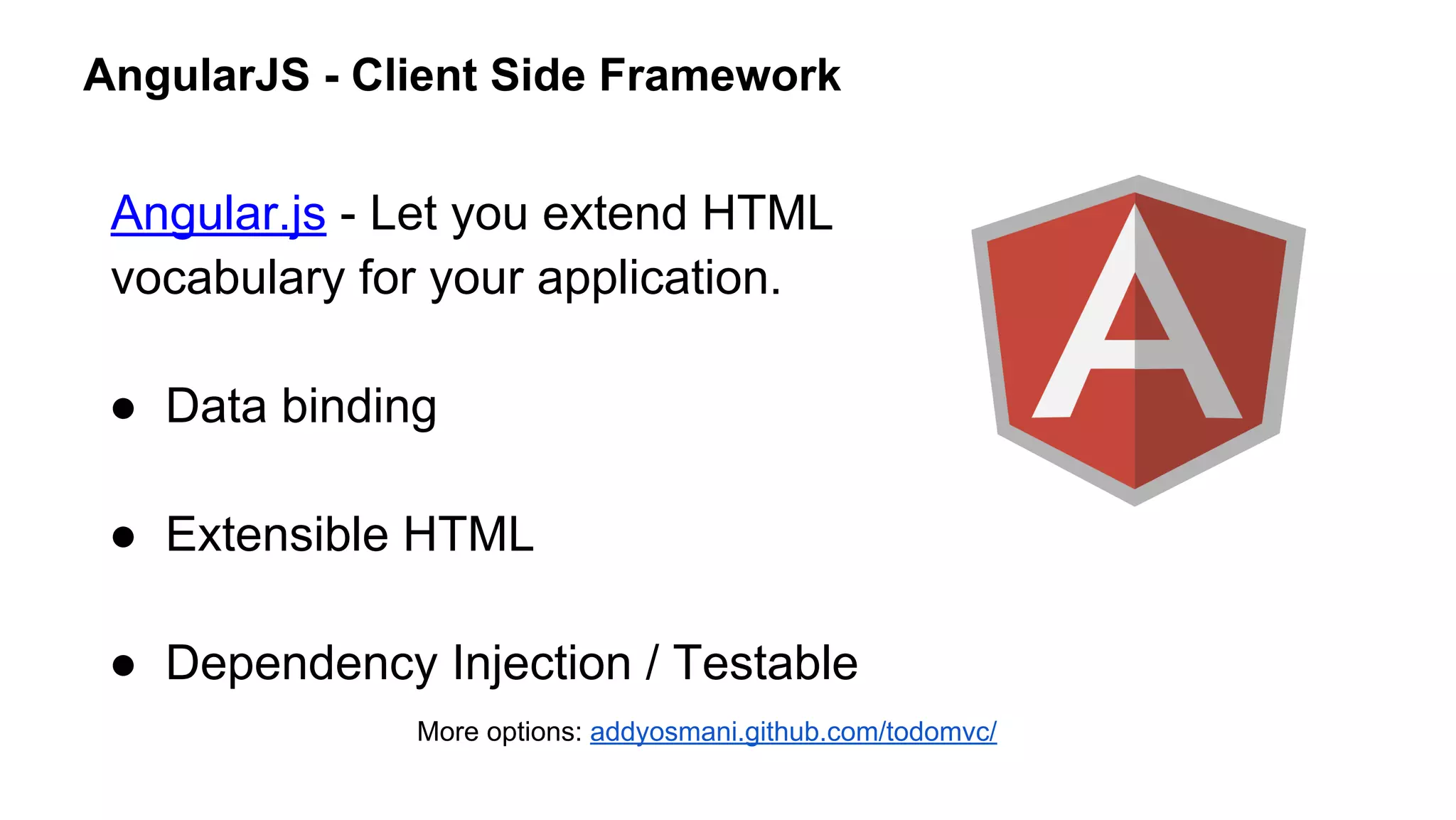 AngularJS - Client Side Framework

Angular.js - Let you extend HTML vocabulary for your application.

● Data binding

● Extensible HTML

● Dependency Injection / Testable

More options: addyosmani.github.com/todomvc/

A